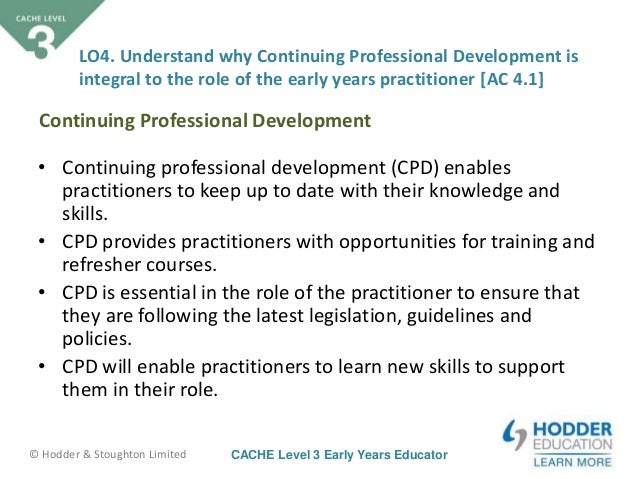 CACHE LEVEL 3

LO4. Understand why Continuing Professional Development is integral to the role of the early years practitioner [AC 4.1]

Continuing Professional Development

• Continuing professional development (CPD) enables practitioners to keep up to date with their knowledge and skills.
• CPD provides practitioners with opportunities for training and refresher courses.
• CPD is essential in the role of the practitioner to ensure that they are following the latest legislation, guidelines and policies.
• CPD will enable practitioners to learn new skills to support them in their role.

© Hodder & Stoughton Limited

CACHE Level 3 Early Years Educator

HODDER EDUCATION
LEARN MORE